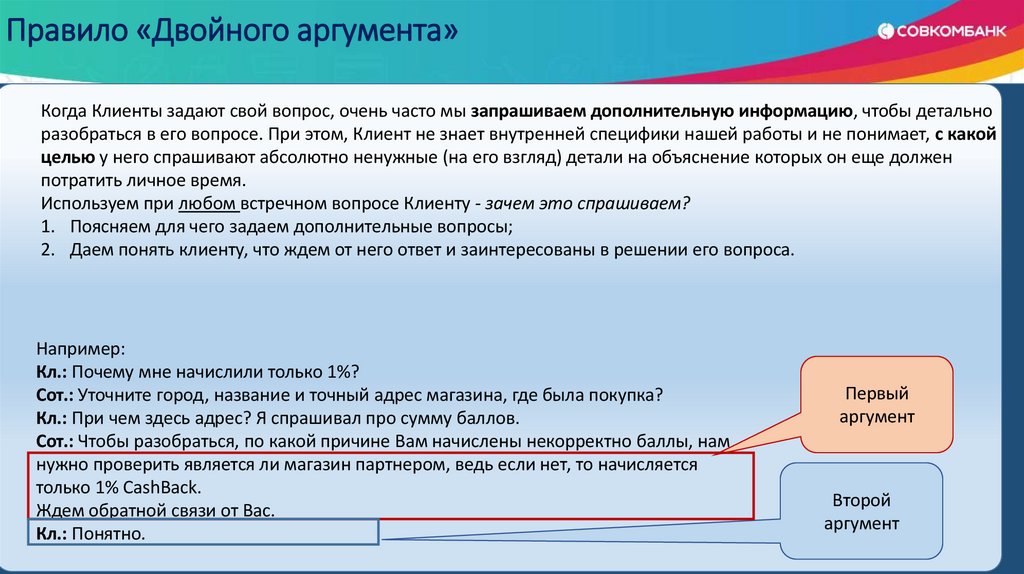 Правило «Двойного аргумента»

СОВКОМБАНК

Когда Клиенты задают свой вопрос, очень часто мы запрашиваем дополнительную информацию, чтобы детально разобраться в его вопросе. При этом, Клиент не знает внутренней специфики нашей работы и не понимает, с какой целью у него спрашивают абсолютно ненужные (на его взгляд) детали на объяснение которых он еще должен потратить личное время.
Используем при любом встречном вопросе Клиенту - зачем это спрашиваем?
1. Поясняем для чего задаем дополнительные вопросы;
2. Даем понять клиенту, что ждем от него ответ и заинтересованы в решении его вопроса.

Например:
Кл.: Почему мне начислили только 1%?
Сот.: Уточните город, название и точный адрес магазина, где была покупка?
Кл.: При чем здесь адрес? Я спрашивал про сумму баллов.
Сот.: Чтобы разобраться, по какой причине Вам начислены некорректно баллы, нам нужно проверить является ли магазин партнером, ведь если нет, то начисляется только 1% CashBack.
Ждем обратной связи от Вас.
Кл.: Понятно.

Первый аргумент

Второй аргумент